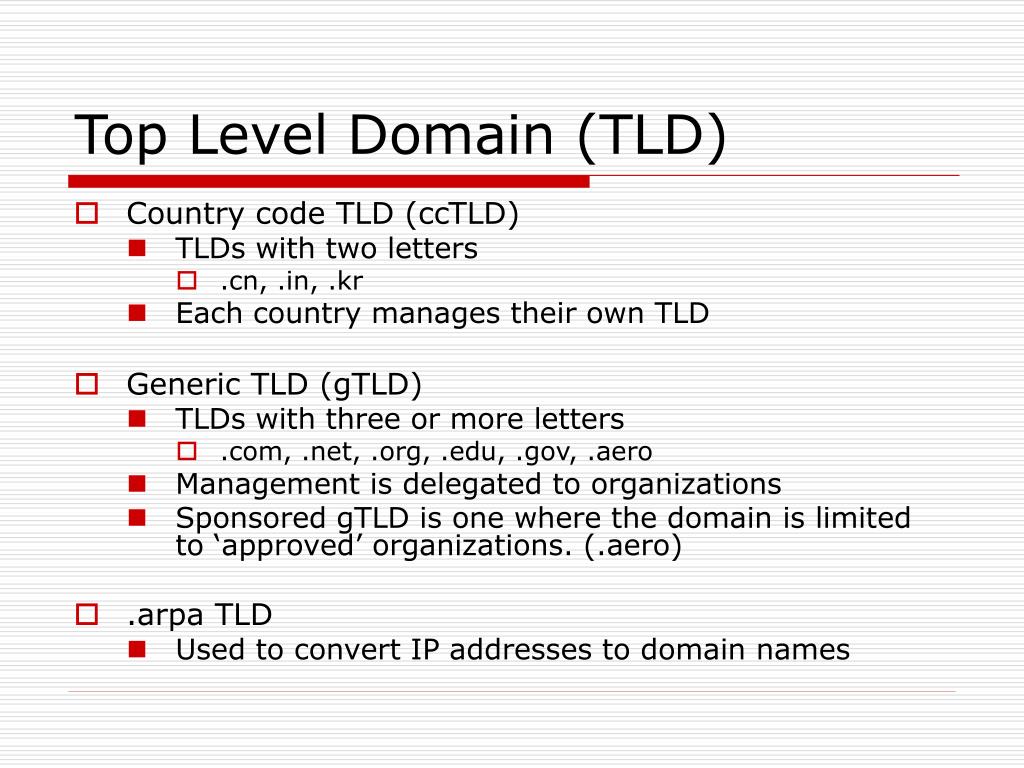 Top Level Domain (TLD)

Country code TLD (ccTLD)
TLDs with two letters
.cn, .in, .kr
Each country manages their own TLD

Generic TLD (gTLD)
TLDs with three or more letters
.com, .net, .org, .edu, .gov, .aero
Management is delegated to organizations
Sponsored gTLD is one where the domain is limited to ‘approved’ organizations. (.aero)

.arpa TLD
Used to convert IP addresses to domain names